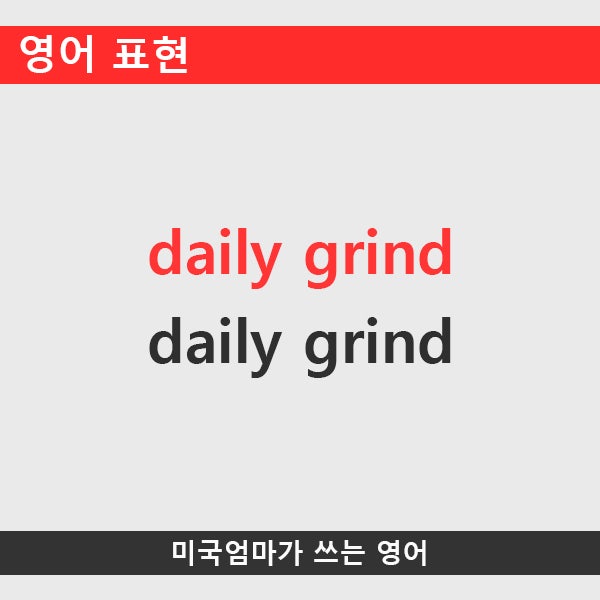 영어 표현

daily grind
daily grind

미국엄마가 쓰는 영어